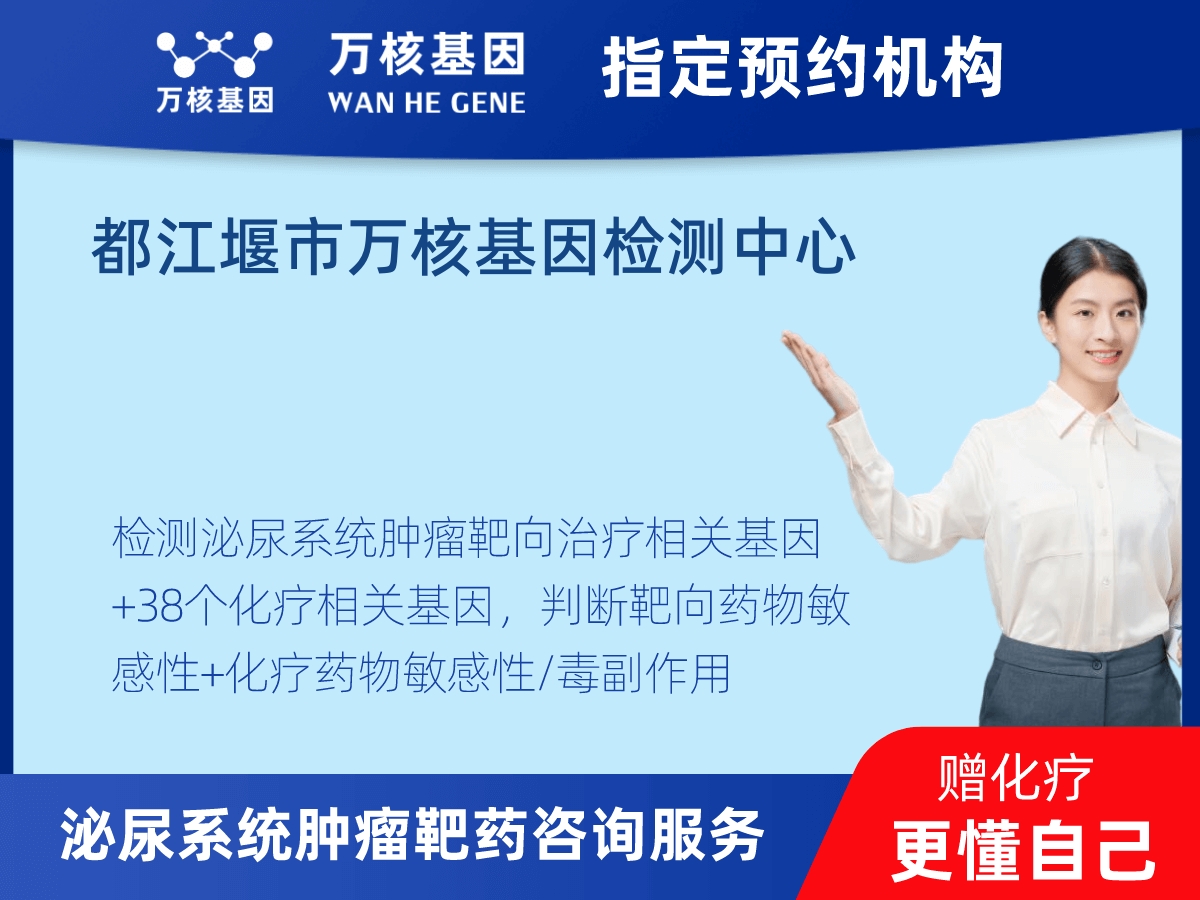 万核基因

万核基因
WAN HE GENE

指定预约机构

都江堰市万核基因检测中心

检测泌尿系统肿瘤靶向治疗相关基因+38个化疗相关基因，判断靶向药物敏感性+化疗药物敏感性/毒副作用

泌尿系统肿瘤靶药咨询服务

赠化疗
更懂自己